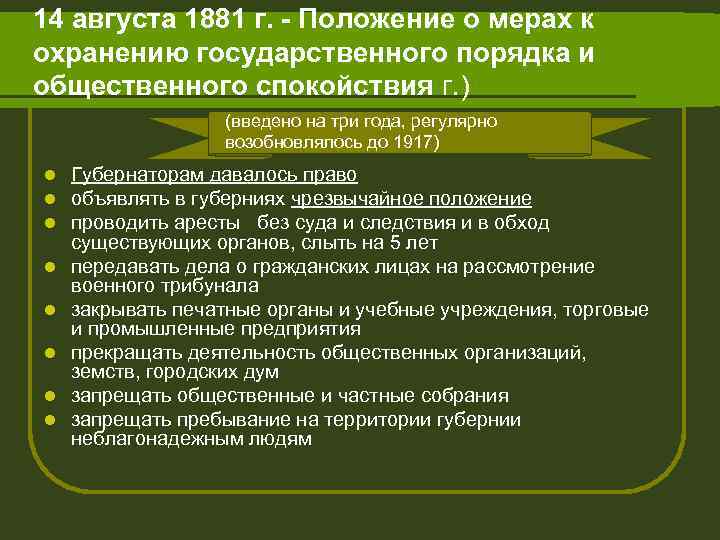 14 августа 1881 г. - Положение о мерах к охранению государственного порядка и общественного спокойствия г.)

(введено на три года, регулярно возобновлялось до 1917)

- Губернаторам давалось право
- объявлять в губерниях чрезвычайное положение
- проводить аресты без суда и следствия и в обход существующих органов, слыть на 5 лет
- передавать дела о гражданских лицах на рассмотрение военного трибунала
- закрывать печатные органы и учебные учреждения, торговые и промышленные предприятия
- прекращать деятельность общественных организаций, земств, городских дум
- запрещать общественные и частные собрания
- запрещать пребывание на территории губернии неблагонадежным людям